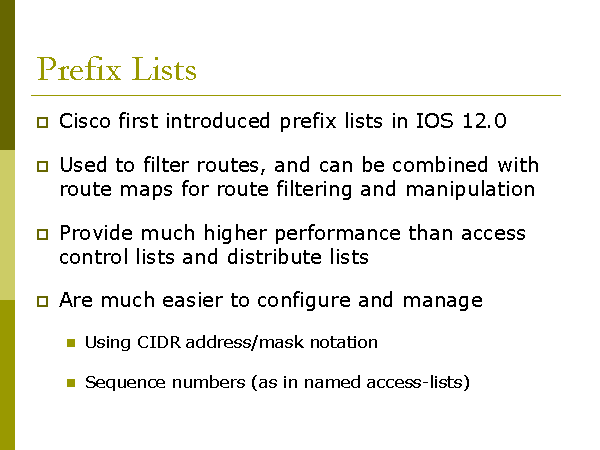 Prefix Lists

Cisco first introduced prefix lists in IOS 12.0

Used to filter routes, and can be combined with route maps for route filtering and manipulation

Provide much higher performance than access control lists and distribute lists

Are much easier to configure and manage

Using CIDR address/mask notation

Sequence numbers (as in named access-lists)